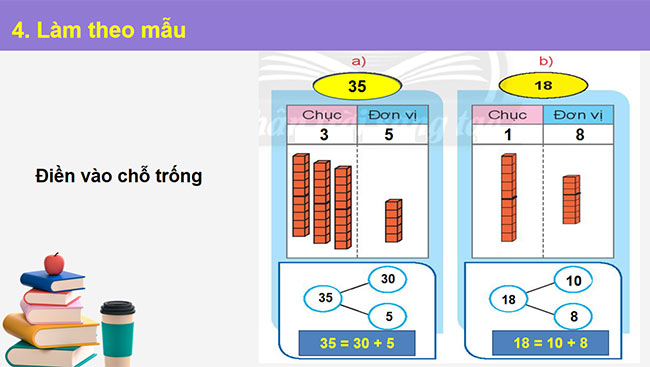 4. Làm theo mẫu

Điền vào chỗ trống

a)

35

| Chục | Đơn vị |
|---|---|
| 3 | 5 |

35

30

5

35 = 30 + 5

b)

18

| Chục | Đơn vị |
|---|---|
| 1 | 8 |

18

10

8

18 = 10 + 8